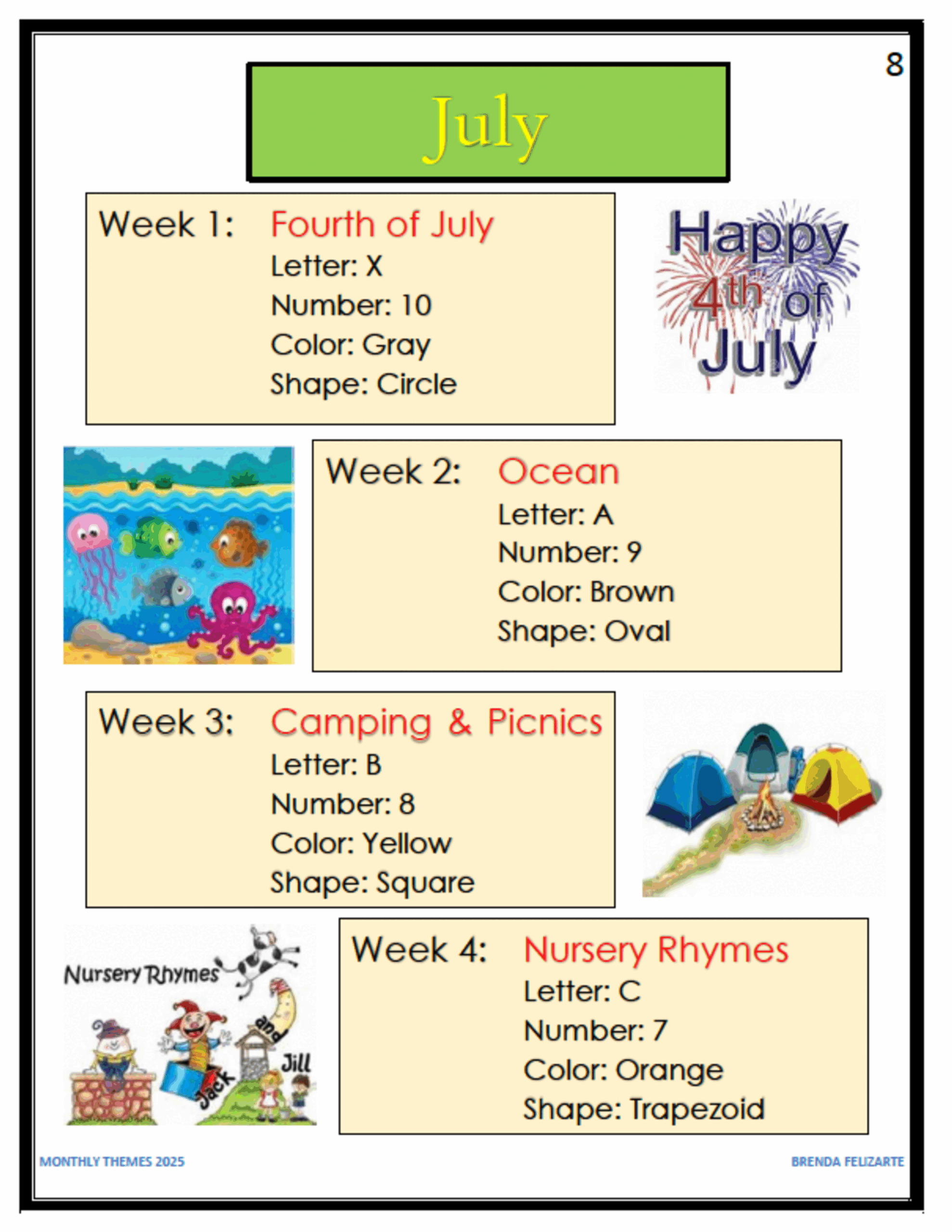 8

July

Week 1: Fourth of July
Letter: X
Number: 10
Color: Gray
Shape: Circle

Happy 4th of July

Week 2: Ocean
Letter: A
Number: 9
Color: Brown
Shape: Oval

Week 3: Camping & Picnics
Letter: B
Number: 8
Color: Yellow
Shape: Square

Nursery Rhymes
Jack and Jill

Week 4: Nursery Rhymes
Letter: C
Number: 7
Color: Orange
Shape: Trapezoid

MONTHLY THEMES 2025

BRENDA FELIZARTE